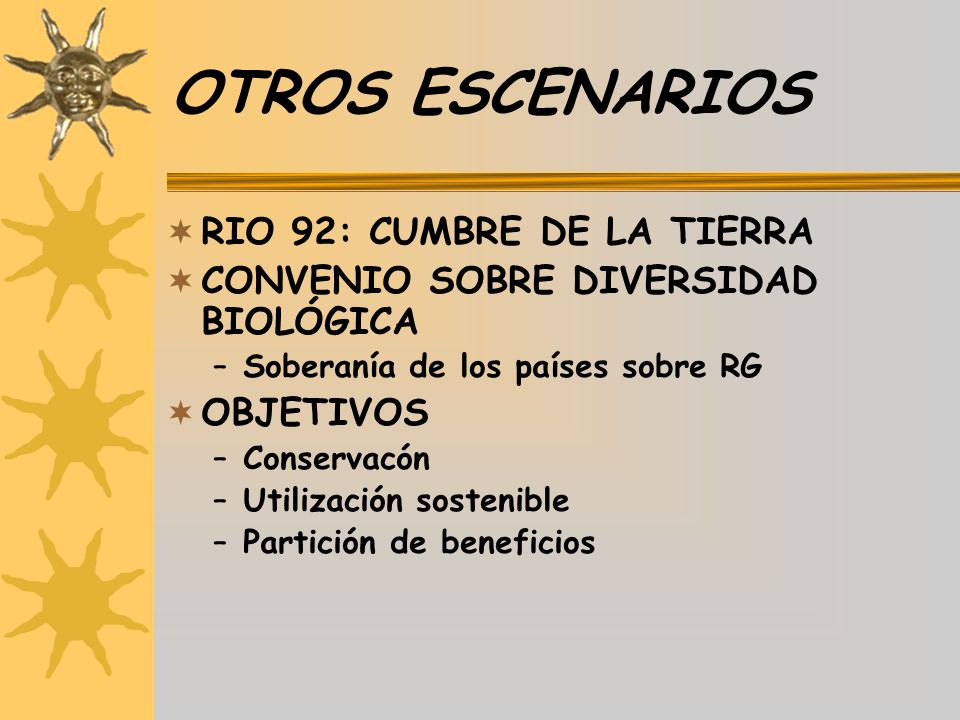 OTROS ESCENARIOS

RIO 92: CUMBRE DE LA TIERRA

CONVENIO SOBRE DIVERSIDAD BIOLÓGICA

– Soberanía de los países sobre RG

OBJETIVOS

– Conservacón

– Utilización sostenible

– Partición de beneficios